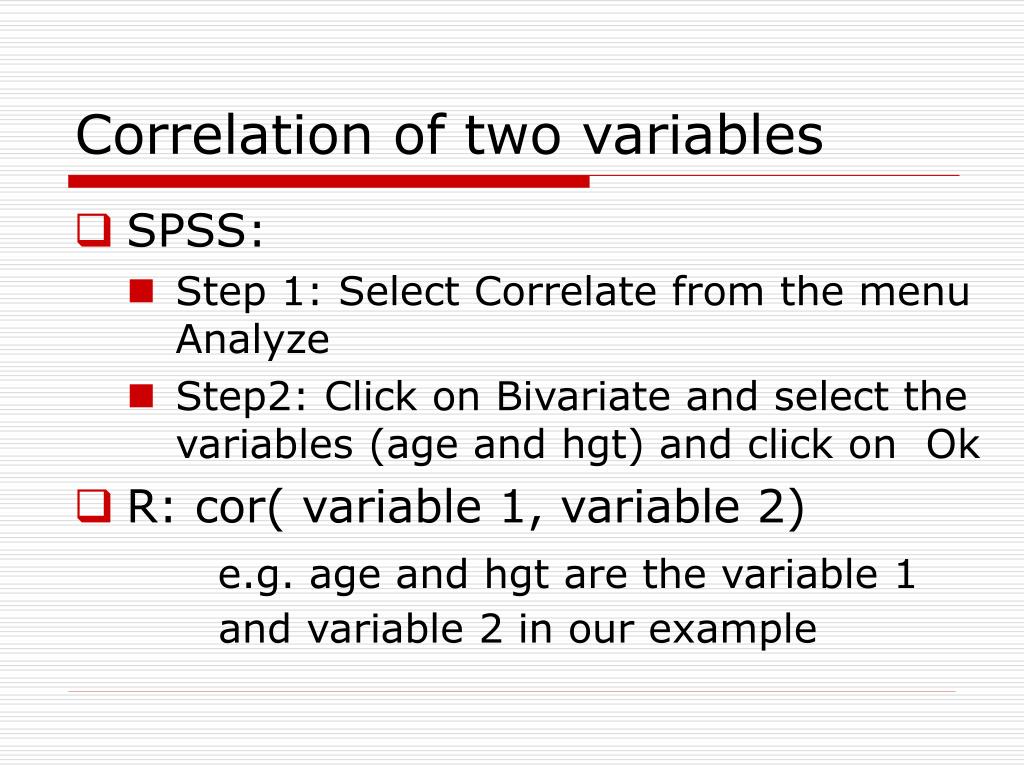 Correlation of two variables

SPSS:

Step 1: Select Correlate from the menu Analyze

Step2: Click on Bivariate and select the variables (age and hgt) and click on Ok

R: cor( variable 1, variable 2)

e.g. age and hgt are the variable 1 and variable 2 in our example